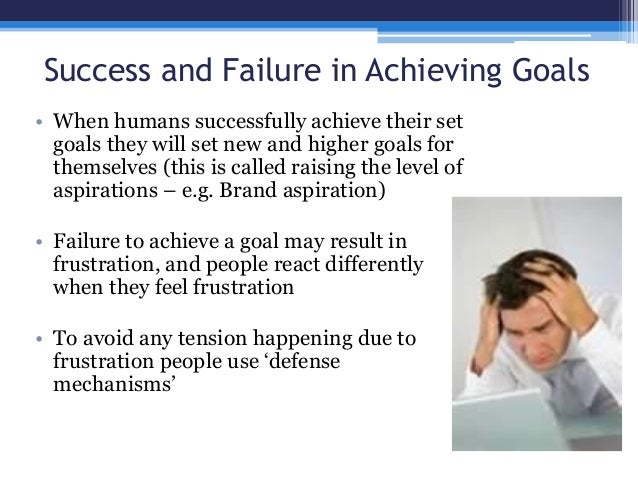 Success and Failure in Achieving Goals

• When humans successfully achieve their set goals they will set new and higher goals for themselves (this is called raising the level of aspirations – e.g. Brand aspiration)

• Failure to achieve a goal may result in frustration, and people react differently when they feel frustration

• To avoid any tension happening due to frustration people use ‘defense mechanisms’